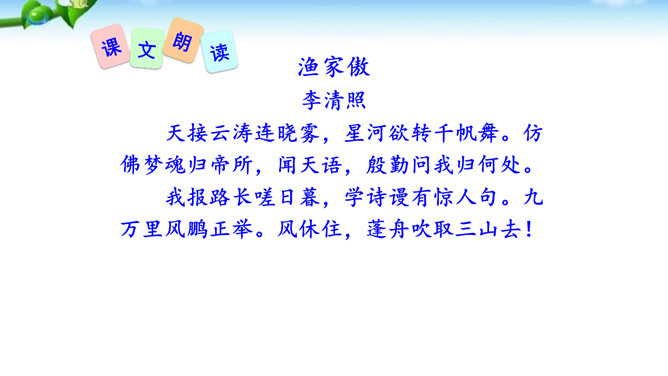 课文朗读

渔家傲

李清照

天接云涛连晓雾，星河欲转千帆舞。仿佛梦魂归帝所，闻天语，殷勤问我归何处。

我报路长嗟日暮，学诗谩有惊人句。九万里风鹏正举。风休住，蓬舟吹取三山去！